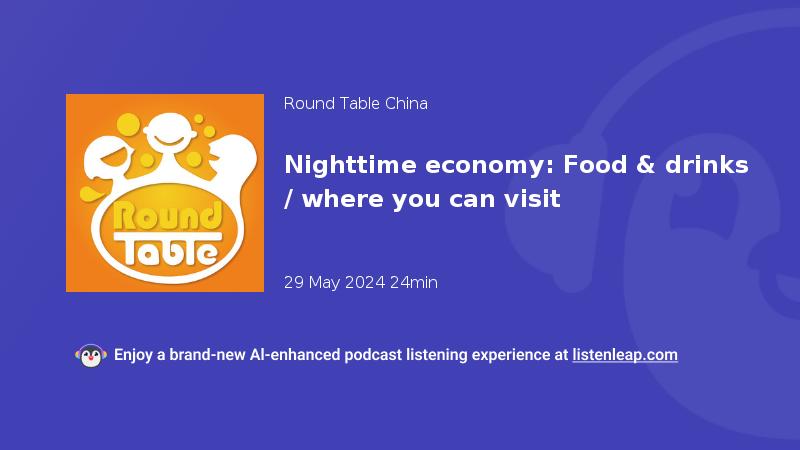 Round Table

Round Table China

Nighttime economy: Food & drinks / where you can visit

29 May 2024 24min

Enjoy a brand-new AI-enhanced podcast listening experience at listenleap.com